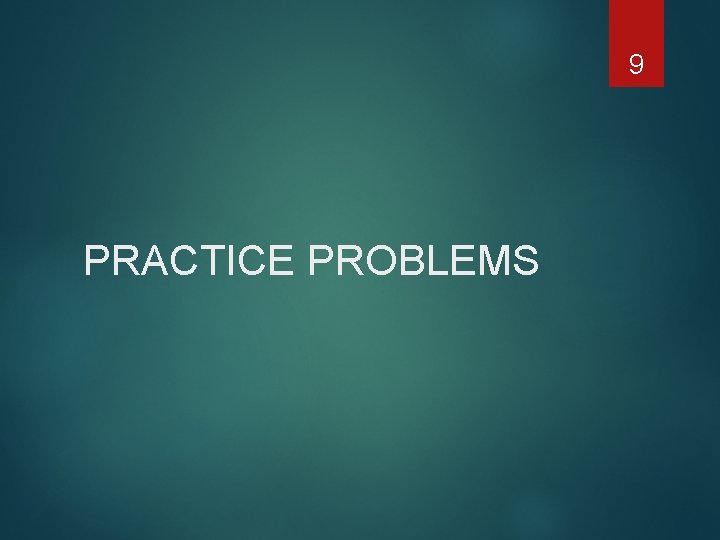 9

PRACTICE PROBLEMS